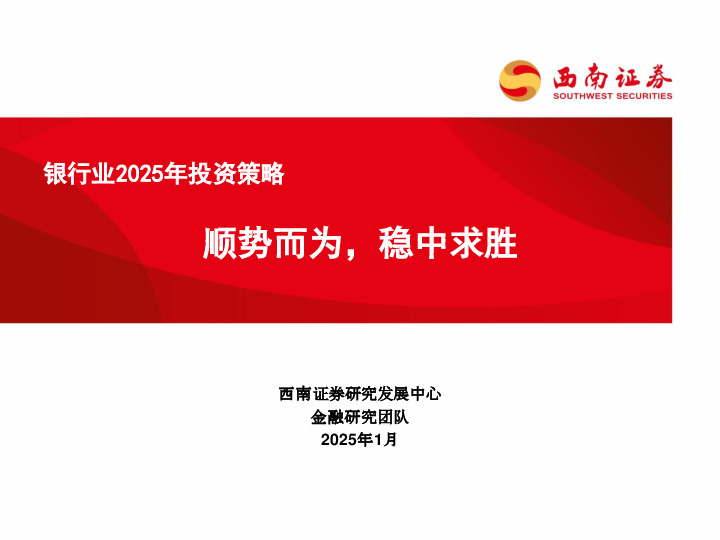 西南证券
SOUTHWEST SECURITIES

银行业2025年投资策略

顺势而为，稳中求胜

西南证券研究发展中心
金融研究团队
2025年1月